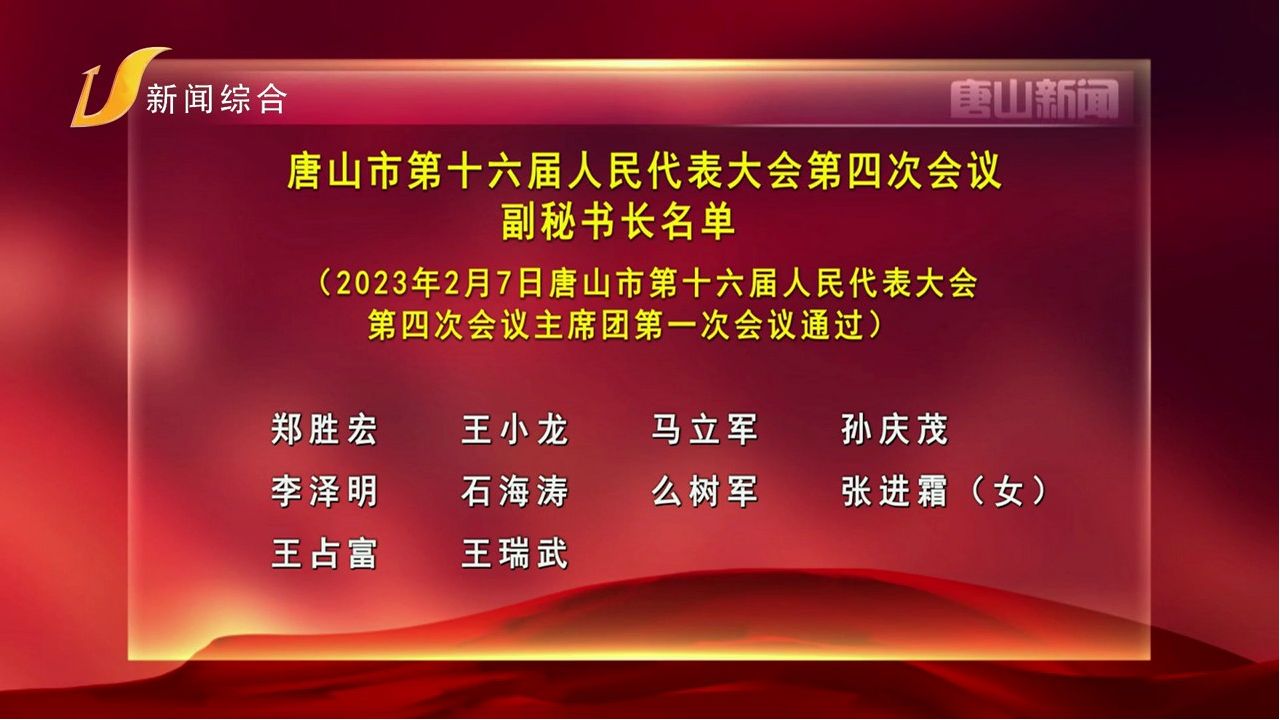 新闻综合

唐山新闻

唐山市第十六届人民代表大会第四次会议
副秘书长名单

（2023年2月7日唐山市第十六届人民代表大会第四次会议主席团第一次会议通过）

郑胜宏　王小龙　马立军　孙庆茂
李泽明　石海涛　么树军　张进霜（女）
王占富　王瑞武